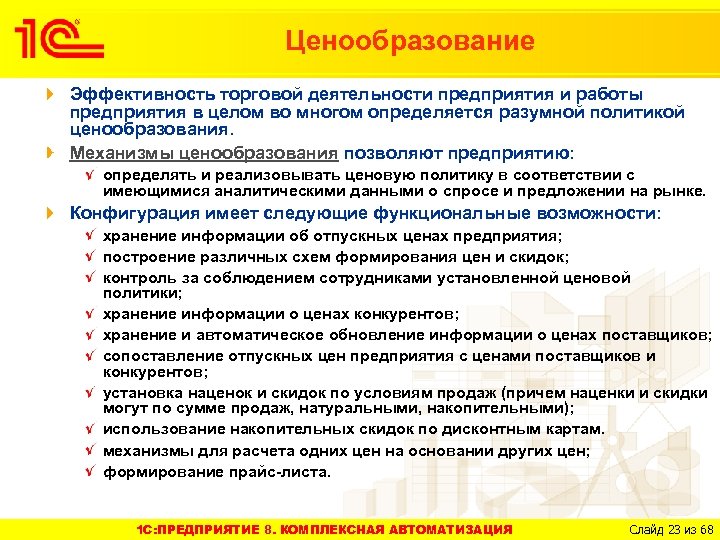 1С

Ценообразование

Эффективность торговой деятельности предприятия и работы предприятия в целом во многом определяется разумной политикой ценообразования.

Механизмы ценообразования позволяют предприятию:

определять и реализовывать ценовую политику в соответствии с имеющимися аналитическими данными о спросе и предложении на рынке.

Конфигурация имеет следующие функциональные возможности:

хранение информации об отпускных ценах предприятия;

построение различных схем формирования цен и скидок;

контроль за соблюдением сотрудниками установленной ценовой политики;

хранение информации о ценах конкурентов;

хранение и автоматическое обновление информации о ценах поставщиков;

сопоставление отпускных цен предприятия с ценами поставщиков и конкурентов;

установка наценок и скидок по условиям продаж (причем наценки и скидки могут по сумме продаж, натуральными, накопительными);

использование накопительных скидок по дисконтным картам.

механизмы для расчета одних цен на основании других цен;

формирование прайс-листа.

1С:ПРЕДПРИЯТИЕ 8. КОМПЛЕКСНАЯ АВТОМАТИЗАЦИЯ

Слайд 23 из 68